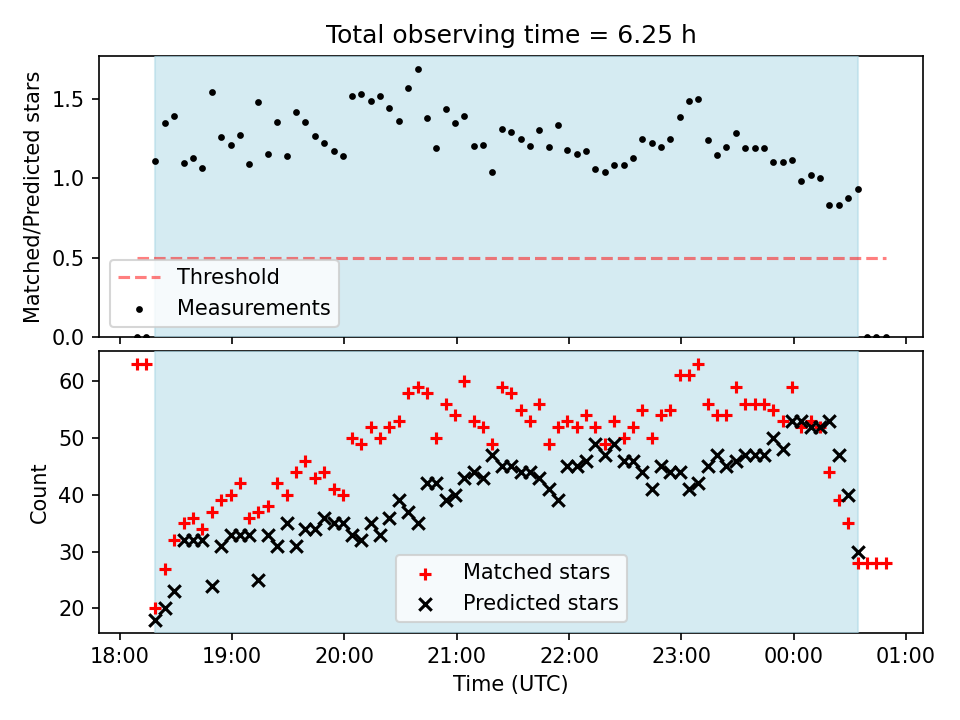 Total observing time = 6.25 h

Matched/Predicted stars

1.5
1.0
0.5
0.0

Threshold
Measurements

Count

60
50
40
30
20

Matched stars
Predicted stars

18:00
19:00
20:00
21:00
22:00
23:00
00:00
01:00

Time (UTC)